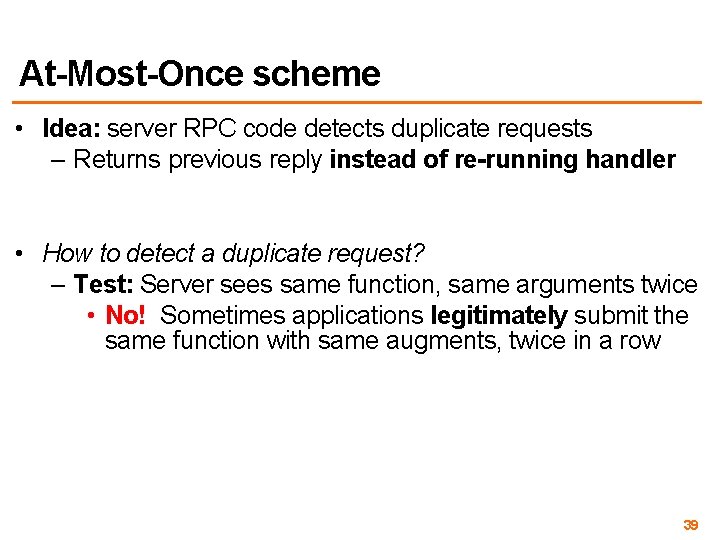 At-Most-Once scheme

• Idea: server RPC code detects duplicate requests
– Returns previous reply instead of re-running handler

• How to detect a duplicate request?
– Test: Server sees same function, same arguments twice
• No! Sometimes applications legitimately submit the same function with same augments, twice in a row

39